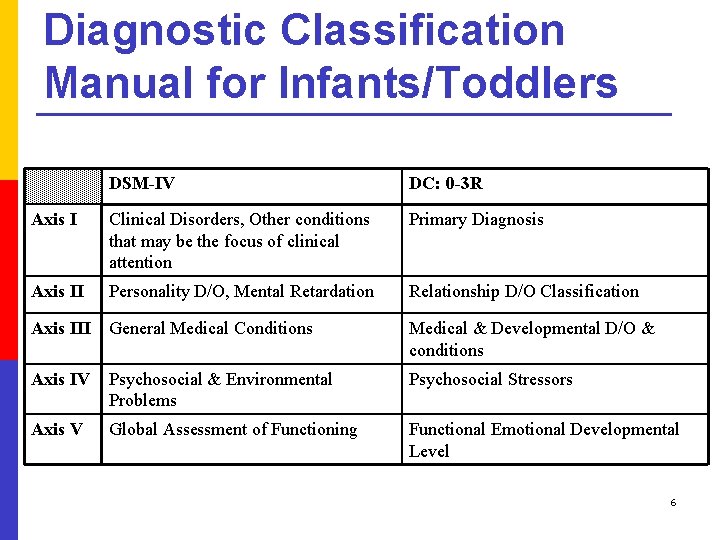 Diagnostic Classification Manual for Infants/Toddlers

| | DSM-IV | DC: 0-3R |
|---|---|---|
| Axis I | Clinical Disorders, Other conditions that may be the focus of clinical attention | Primary Diagnosis |
| Axis II | Personality D/O, Mental Retardation | Relationship D/O Classification |
| Axis III | General Medical Conditions | Medical & Developmental D/O & conditions |
| Axis IV | Psychosocial & Environmental Problems | Psychosocial Stressors |
| Axis V | Global Assessment of Functioning | Functional Emotional Developmental Level |

6